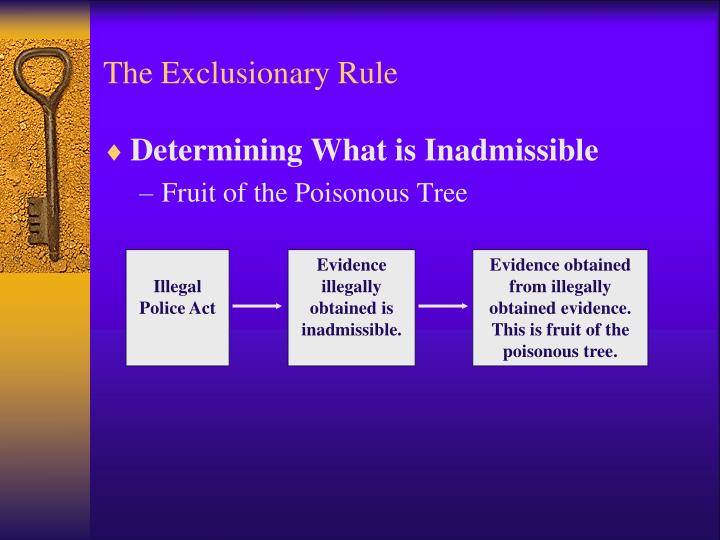 The Exclusionary Rule

♦ Determining What is Inadmissible
– Fruit of the Poisonous Tree

Illegal Police Act

Evidence illegally obtained is inadmissible.

Evidence obtained from illegally obtained evidence. This is fruit of the poisonous tree.